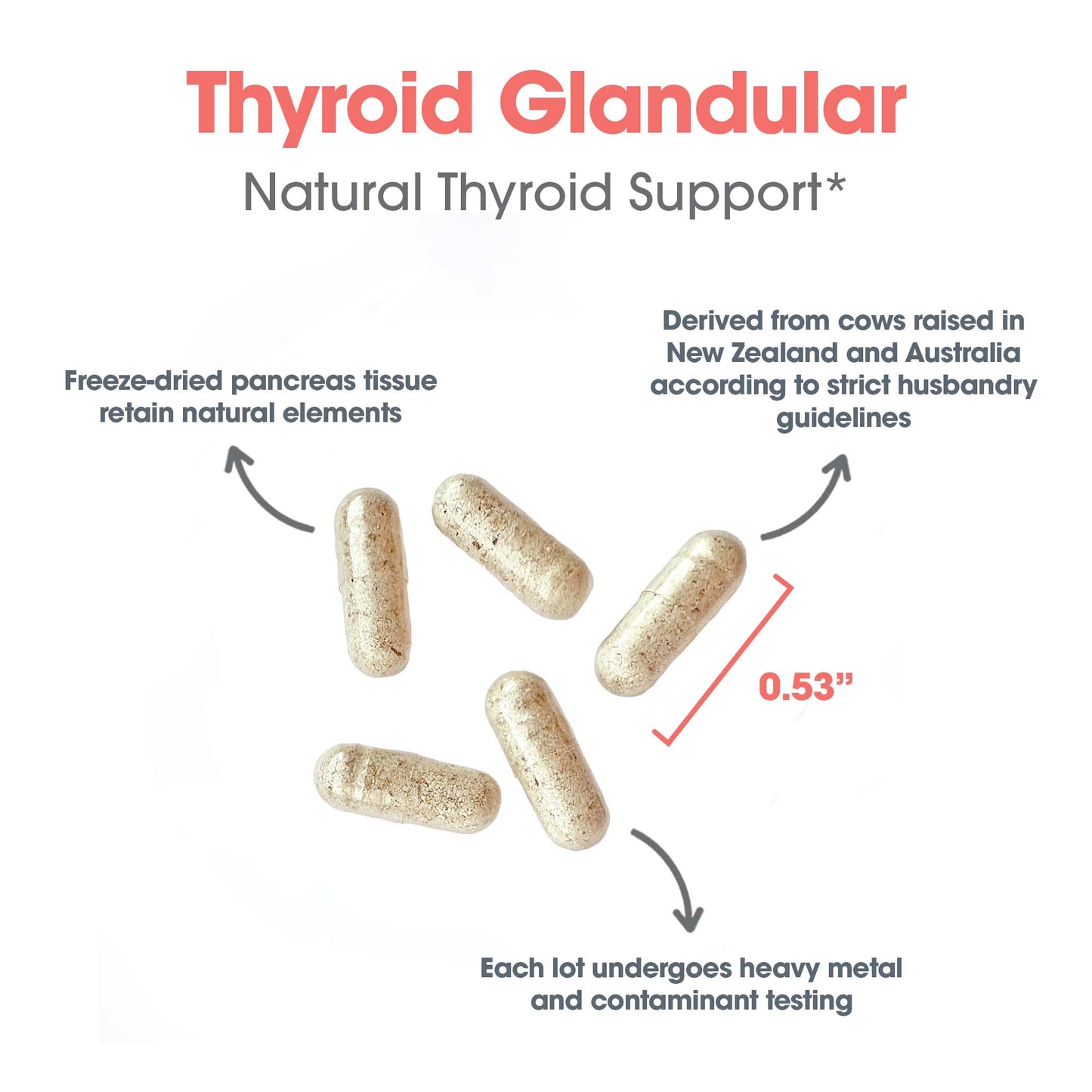 Thyroid Glandular

Natural Thyroid Support*

Freeze-dried pancreas tissue retain natural elements

Derived from cows raised in New Zealand and Australia according to strict husbandry guidelines

0.53”

Each lot undergoes heavy metal and contaminant testing